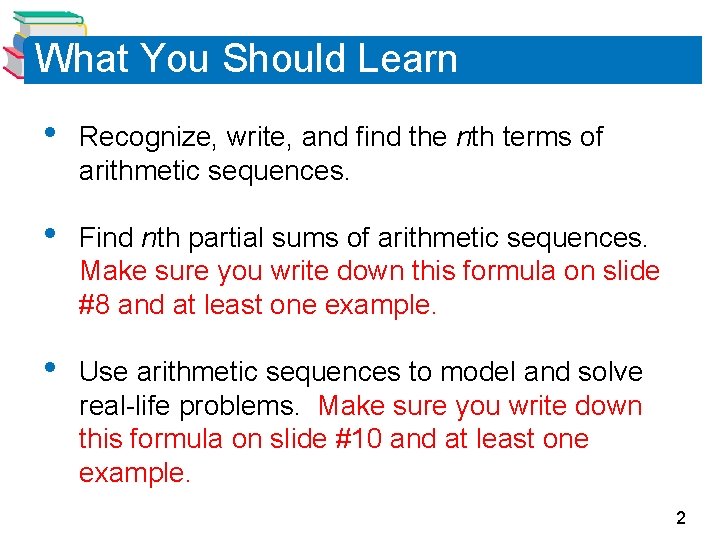 What You Should Learn

• Recognize, write, and find the $n$th terms of arithmetic sequences.

• Find $n$th partial sums of arithmetic sequences. Make sure you write down this formula on slide #8 and at least one example.

• Use arithmetic sequences to model and solve real-life problems. Make sure you write down this formula on slide #10 and at least one example.

2